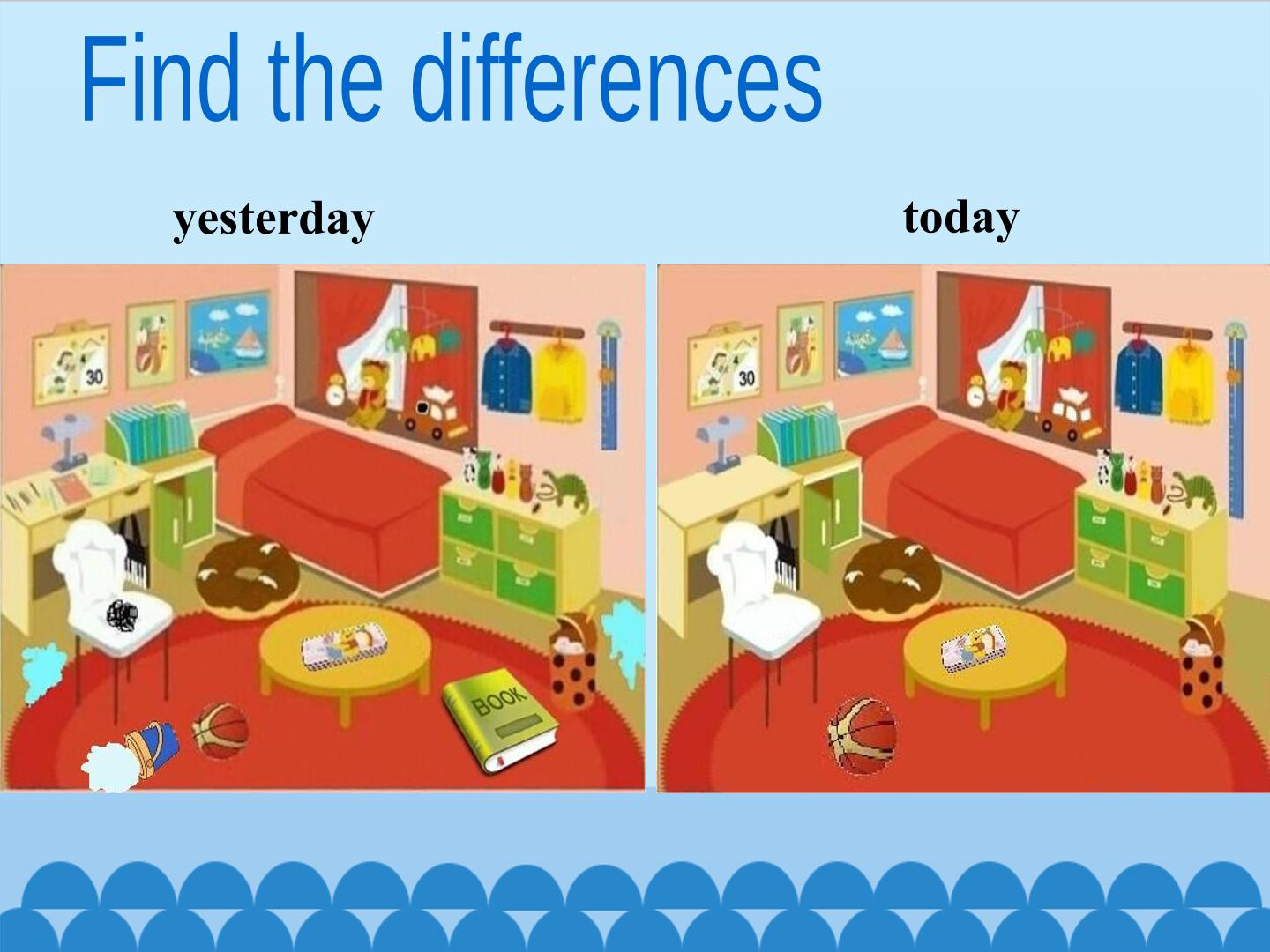 Find the differences

yesterday

today

30

BOOK

30